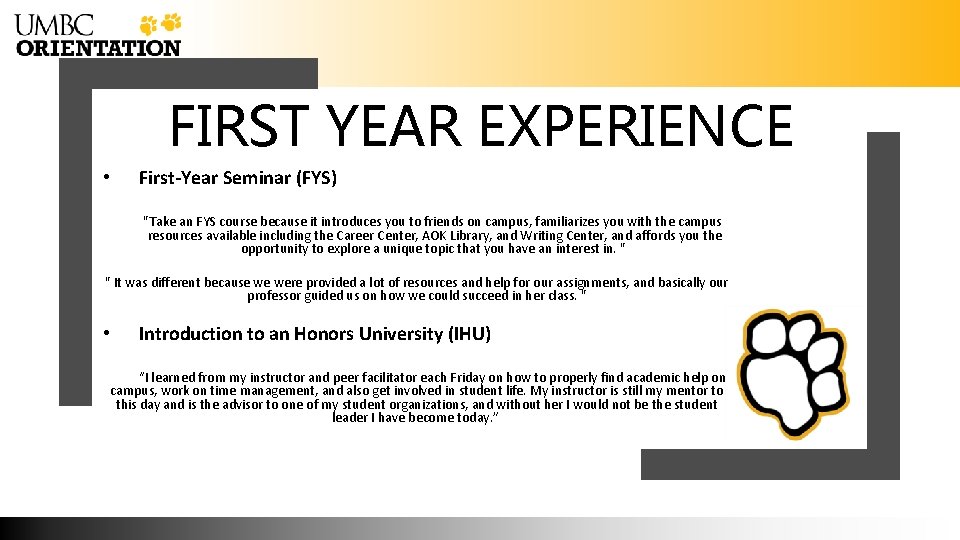 UMBC ORIENTATION

FIRST YEAR EXPERIENCE

• First-Year Seminar (FYS)

"Take an FYS course because it introduces you to friends on campus, familiarizes you with the campus resources available including the Career Center, AOK Library, and Writing Center, and affords you the opportunity to explore a unique topic that you have an interest in. "

" It was different because we were provided a lot of resources and help for our assignments, and basically our professor guided us on how we could succeed in her class. "

• Introduction to an Honors University (IHU)

"I learned from my instructor and peer facilitator each Friday on how to properly find academic help on campus, work on time management, and also get involved in student life. My instructor is still my mentor to this day and is the advisor to one of my student organizations, and without her I would not be the student leader I have become today."